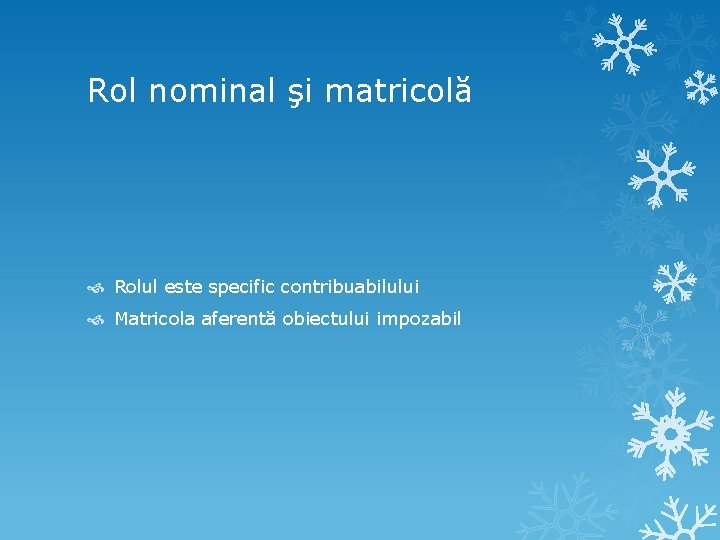 Rol nominal şi matricolă

Rolul este specific contribuabilului

Matricola aferentă obiectului impozabil